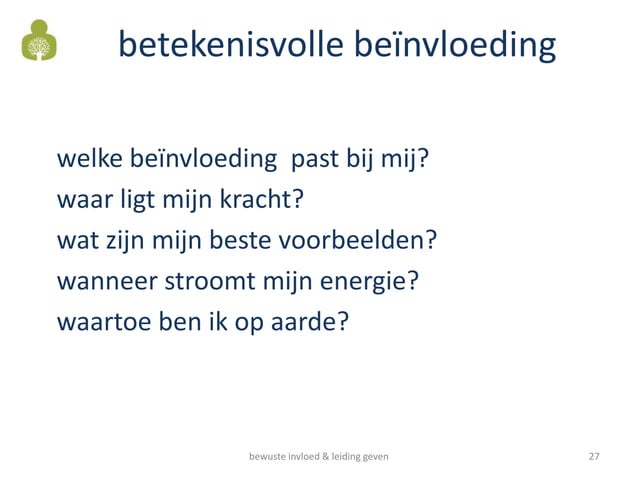 betekenisvolle beïnvloeding

welke beïnvloeding  past bij mij?
waar ligt mijn kracht?
wat zijn mijn beste voorbeelden?
wanneer stroomt mijn energie?
waartoe ben ik op aarde?

bewuste invloed & leiding geven

27